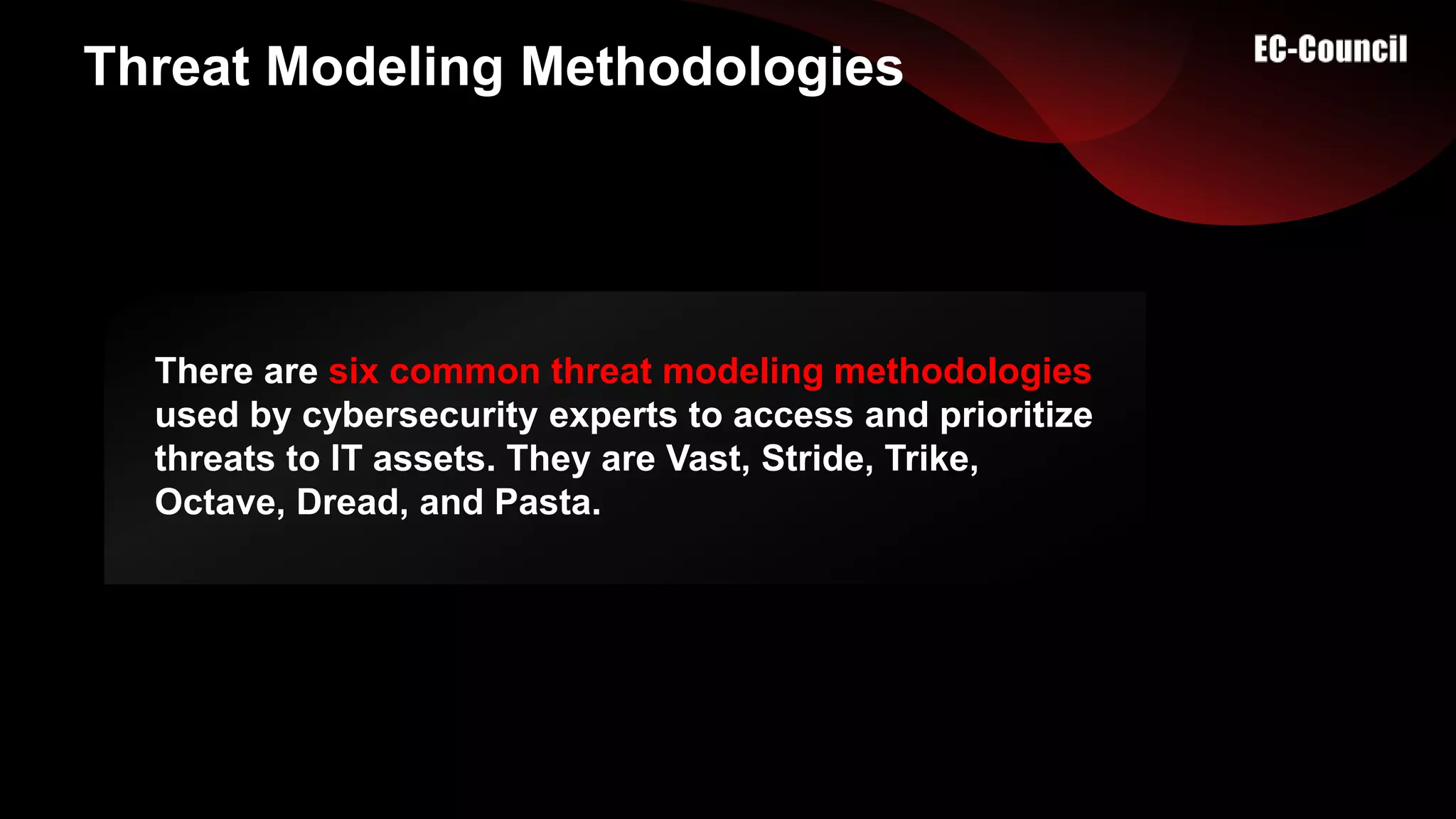 Threat Modeling Methodologies

EC-Council

There are six common threat modeling methodologies used by cybersecurity experts to access and prioritize threats to IT assets. They are Vast, Stride, Trike, Octave, Dread, and Pasta.